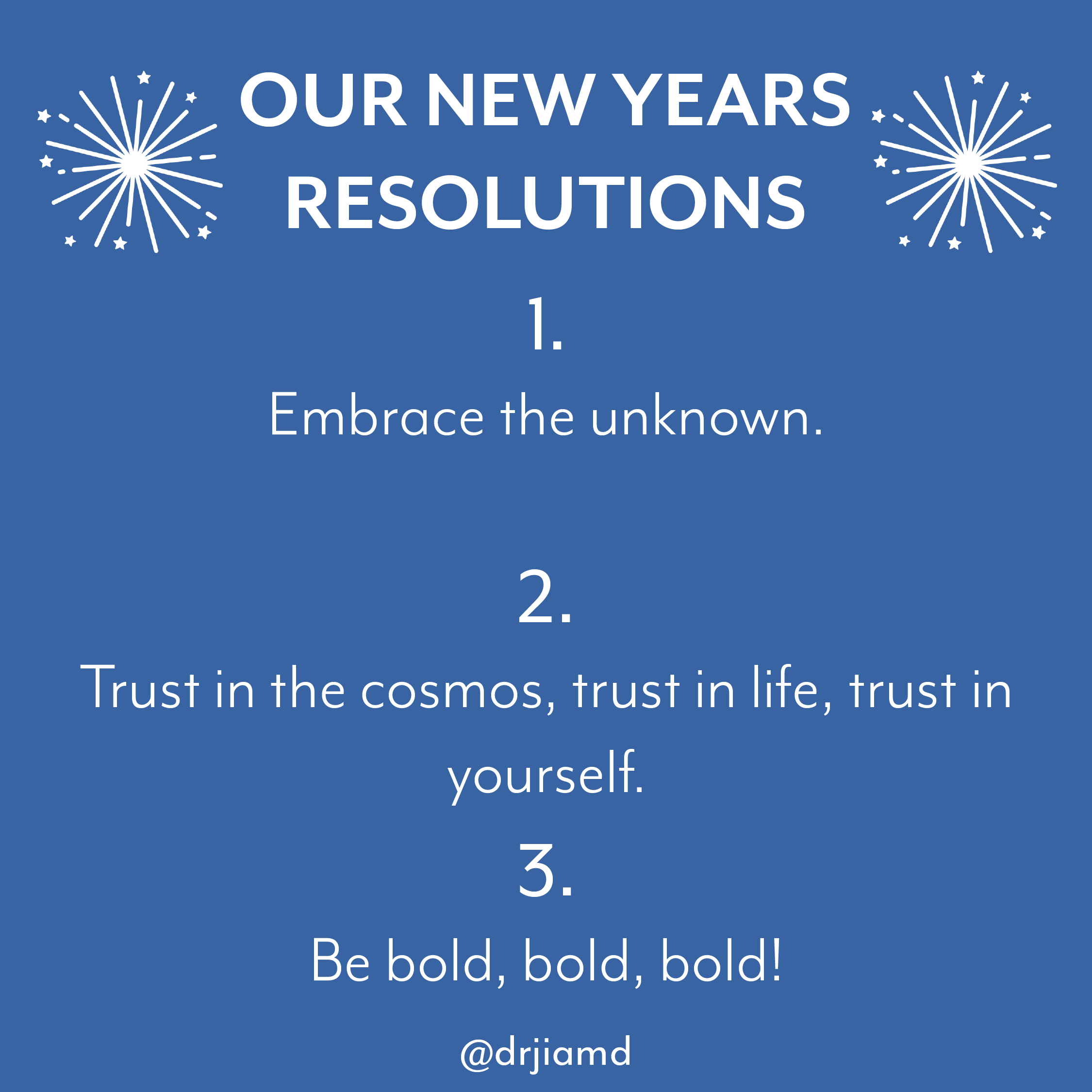 OUR NEW YEARS RESOLUTIONS

1.

Embrace the unknown.

2.

Trust in the cosmos, trust in life, trust in yourself.

3.

Be bold, bold, bold!

@drjiamd